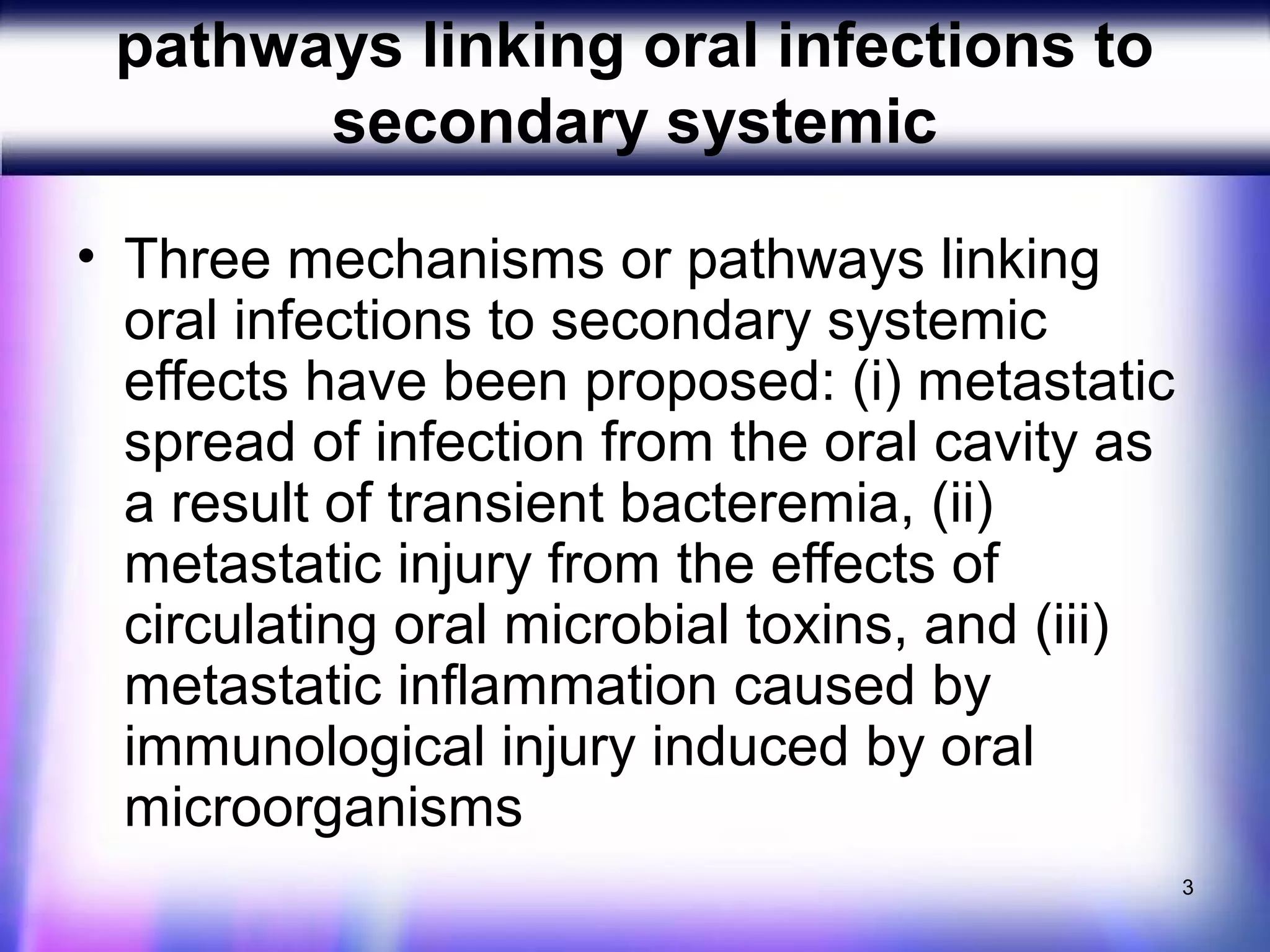 pathways linking oral infections to secondary systemic

• Three mechanisms or pathways linking oral infections to secondary systemic effects have been proposed: (i) metastatic spread of infection from the oral cavity as a result of transient bacteremia, (ii) metastatic injury from the effects of circulating oral microbial toxins, and (iii) metastatic inflammation caused by immunological injury induced by oral microorganisms

3